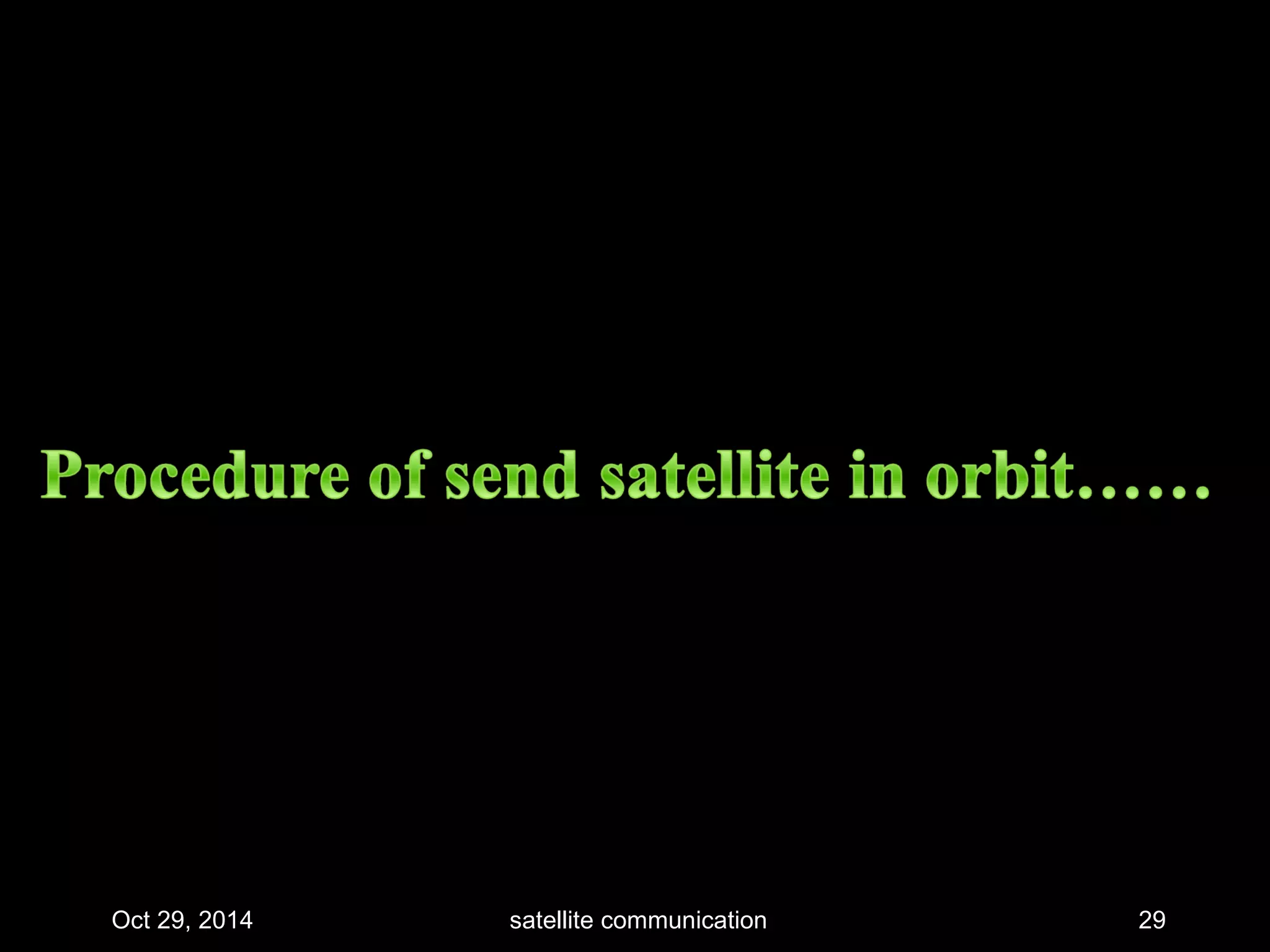 Procedure of send satellite in orbit……

Oct 29, 2014 satellite communication 29